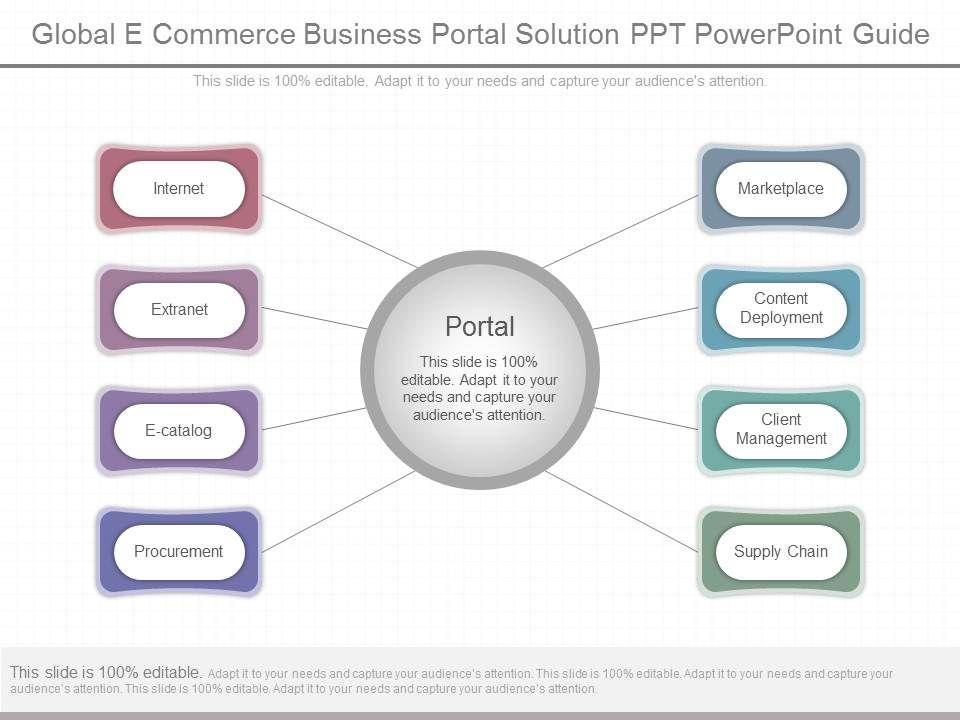 Global E Commerce Business Portal Solution PPT PowerPoint Guide

This slide is 100% editable. Adapt it to your needs and capture your audience's attention.

Internet

Extranet

E-catalog

Procurement

Portal

This slide is 100% editable. Adapt it to your needs and capture your audience's attention.

Marketplace

Content Deployment

Client Management

Supply Chain

This slide is 100% editable. Adapt it to your needs and capture your audience's attention. This slide is 100% editable. Adapt it to your needs and capture your audience's attention. This slide is 100% editable. Adapt it to your needs and capture your audience's attention.